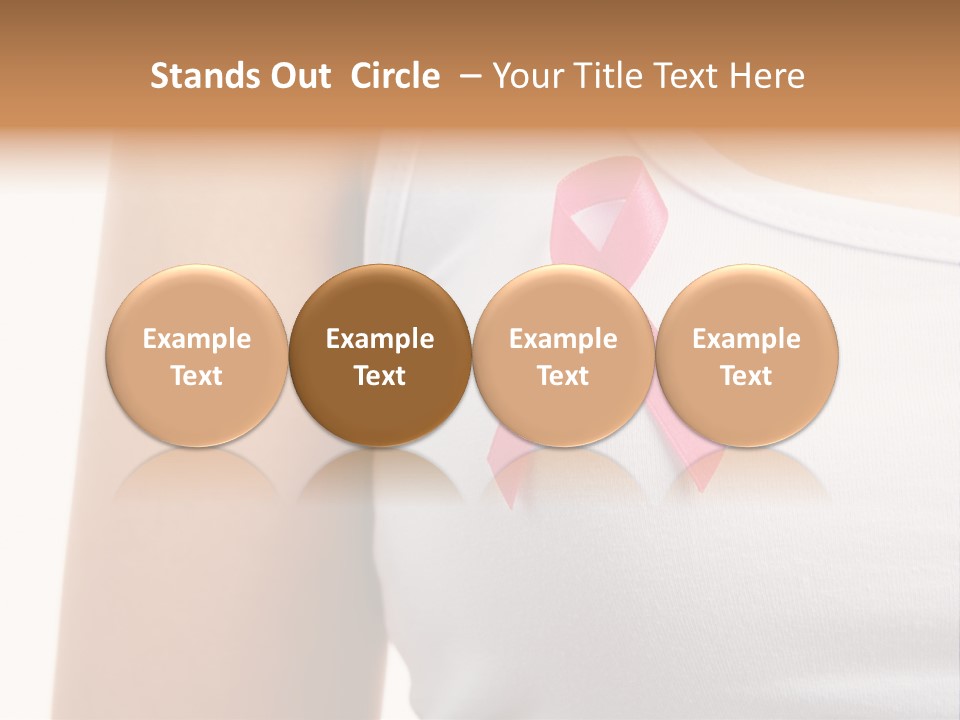 Stands Out Circle – Your Title Text Here

Example Text

Example Text

Example Text

Example Text